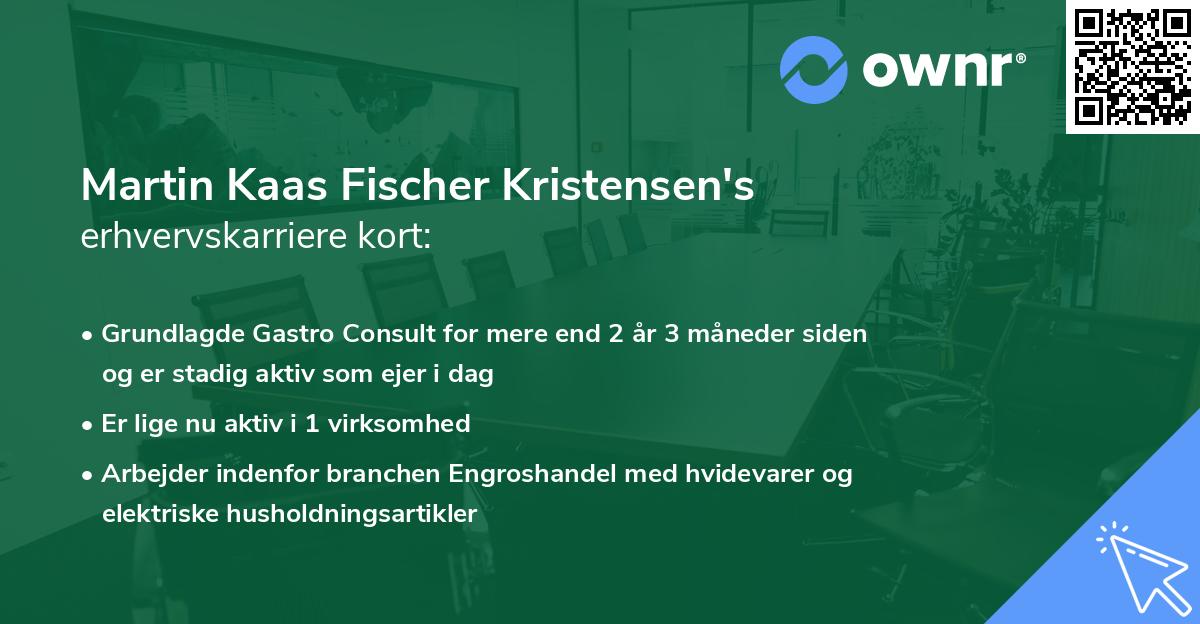 ownr®

Martin Kaas Fischer Kristensen's
erhvervskarriere kort:

• Grundlagde Gastro Consult for mere end 2 år 3 måneder siden og er stadig aktiv som ejer i dag
• Er lige nu aktiv i 1 virksomhed
• Arbejder indenfor branchen Engroshandel med hvidevarer og elektriske husholdningsartikler